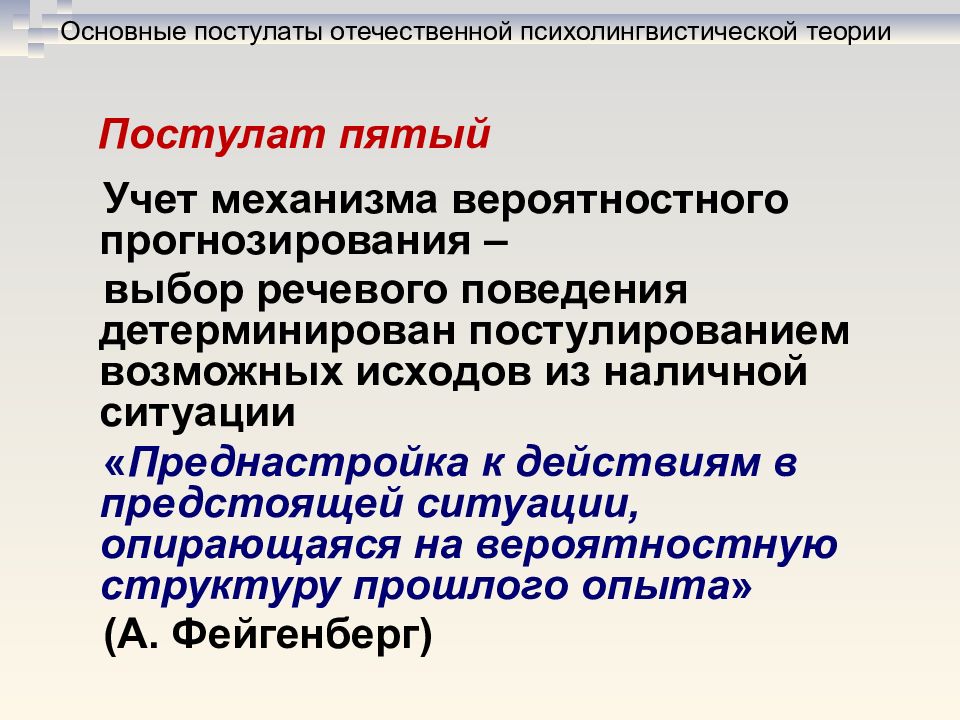 Основные постулаты отечественной психолингвистической теории

Постулат пятый

Учет механизма вероятностного прогнозирования –

выбор речевого поведения детерминирован постулированием возможных исходов из наличной ситуации

«Преднастройка к действиям в предстоящей ситуации, опирающаяся на вероятностную структуру прошлого опыта»

(А. Фейгенберг)